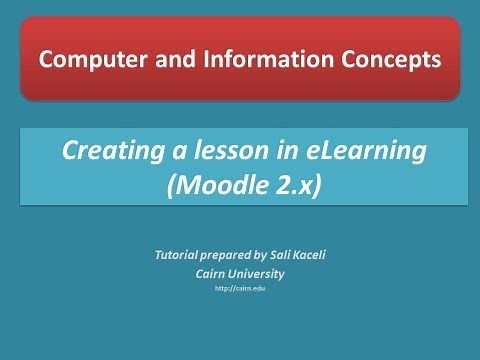 Computer and Information Concepts

Creating a lesson in eLearning (Moodle 2.x)

Tutorial prepared by Sali Kaceli
Cairn University
http://cairn.edu